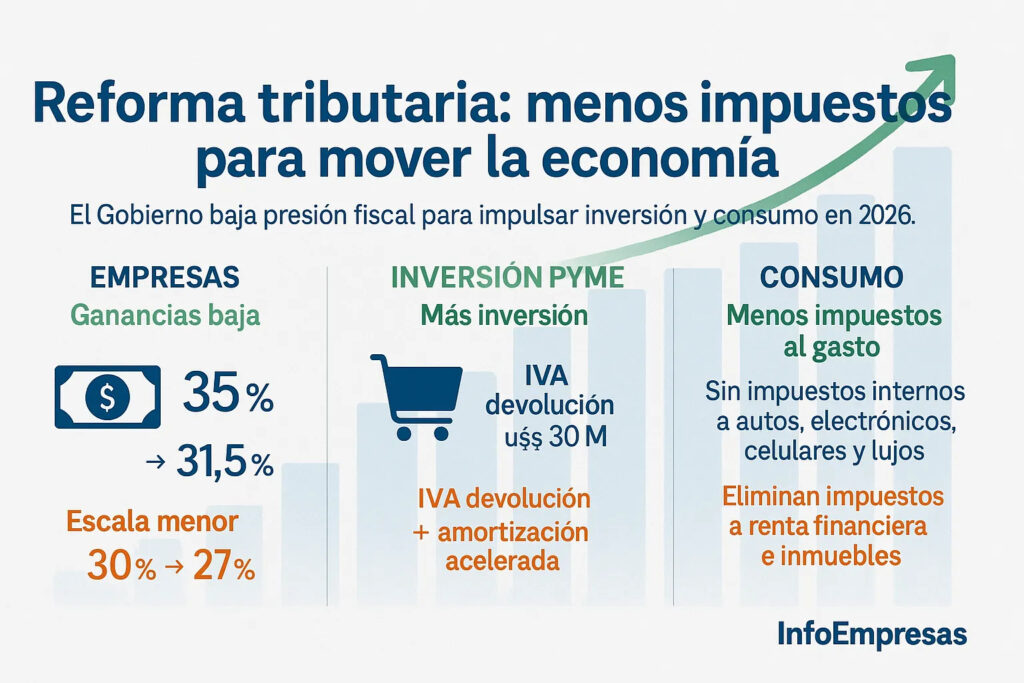 Reforma tributaria: menos impuestos para mover la economía

El Gobierno baja presión fiscal para impulsar inversión y consumo en 2026.

EMPRESAS
Ganancias baja
$
35 %
→ 31,5 %
Escala menor
30 % → 27 %

INVERSIÓN PYME
Más inversión
IVA devolución u$s 30 M
IVA devolución + amortización acelerada

CONSUMO
Menos impuestos al gasto
Sin impuestos internos a autos, electrónicos, celulares y lujos
Eliminan impuestos a renta financiera e inmuebles

InfoEmpresas